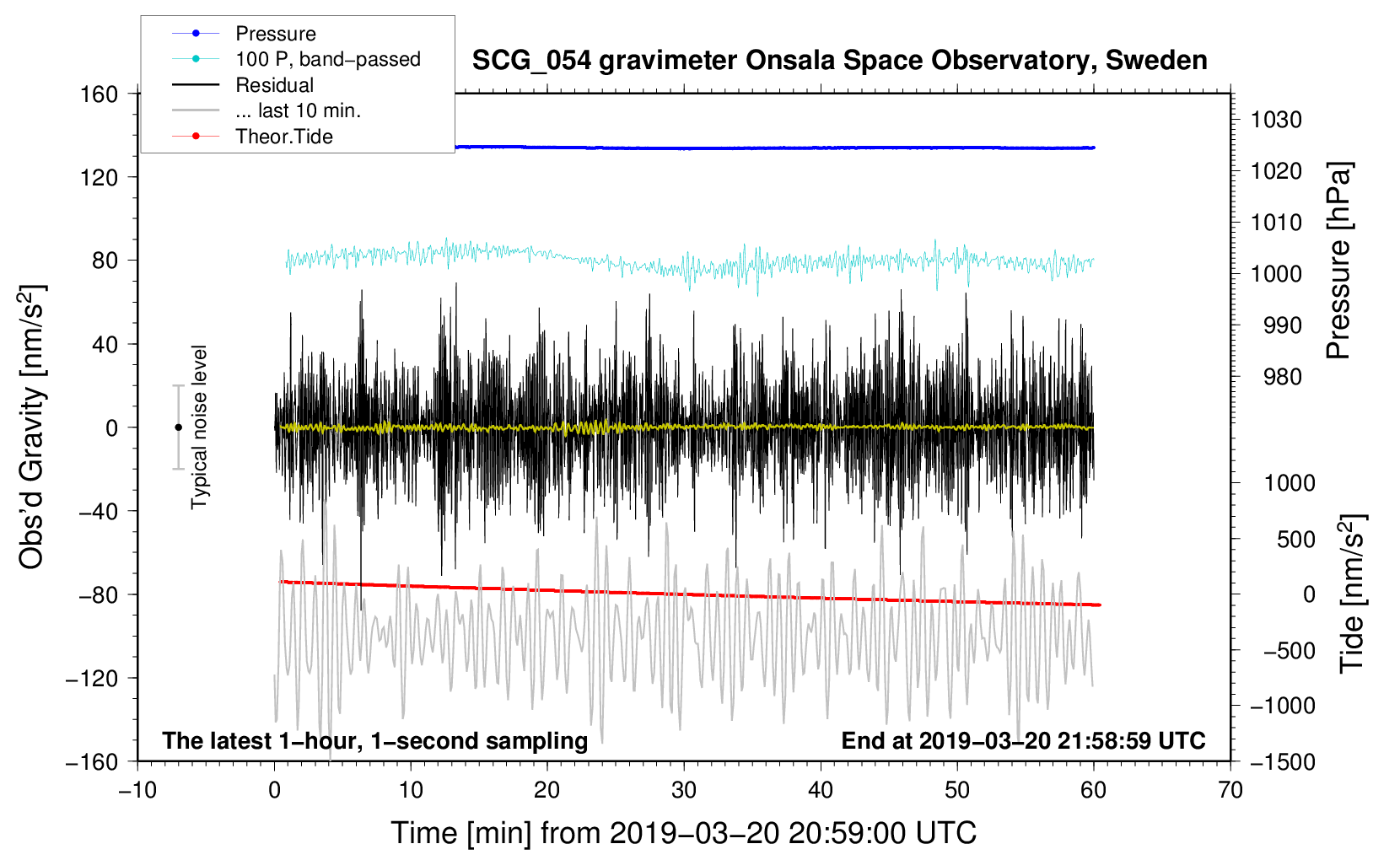 Pressure
100 P, band−passed
Residual
... last 10 min.
Theor.Tide

SCG_054 gravimeter Onsala Space Observatory, Sweden

160
120
80
40
0
−40
−80
−120
−160

Obs'd Gravity [nm/s$^2$]

Typical noise level

1030
1020
1010
1000
990
980

Pressure [hPa]

1000
500
0
−500
−1000
−1500

Tide [nm/s$^2$]

The latest 1−hour, 1−second sampling

End at 2019−03−20 21:58:59 UTC

−10
0
10
20
30
40
50
60
70

Time [min] from 2019−03−20 20:59:00 UTC